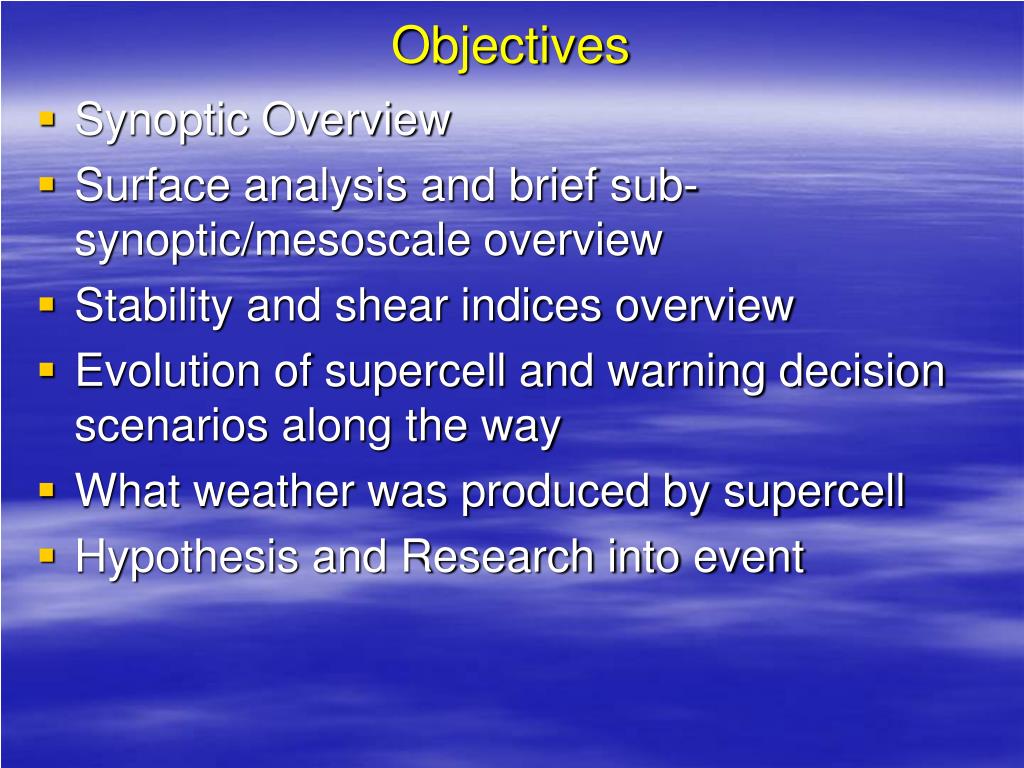 Objectives

- Synoptic Overview
- Surface analysis and brief sub-synoptic/mesoscale overview
- Stability and shear indices overview
- Evolution of supercell and warning decision scenarios along the way
- What weather was produced by supercell
- Hypothesis and Research into event